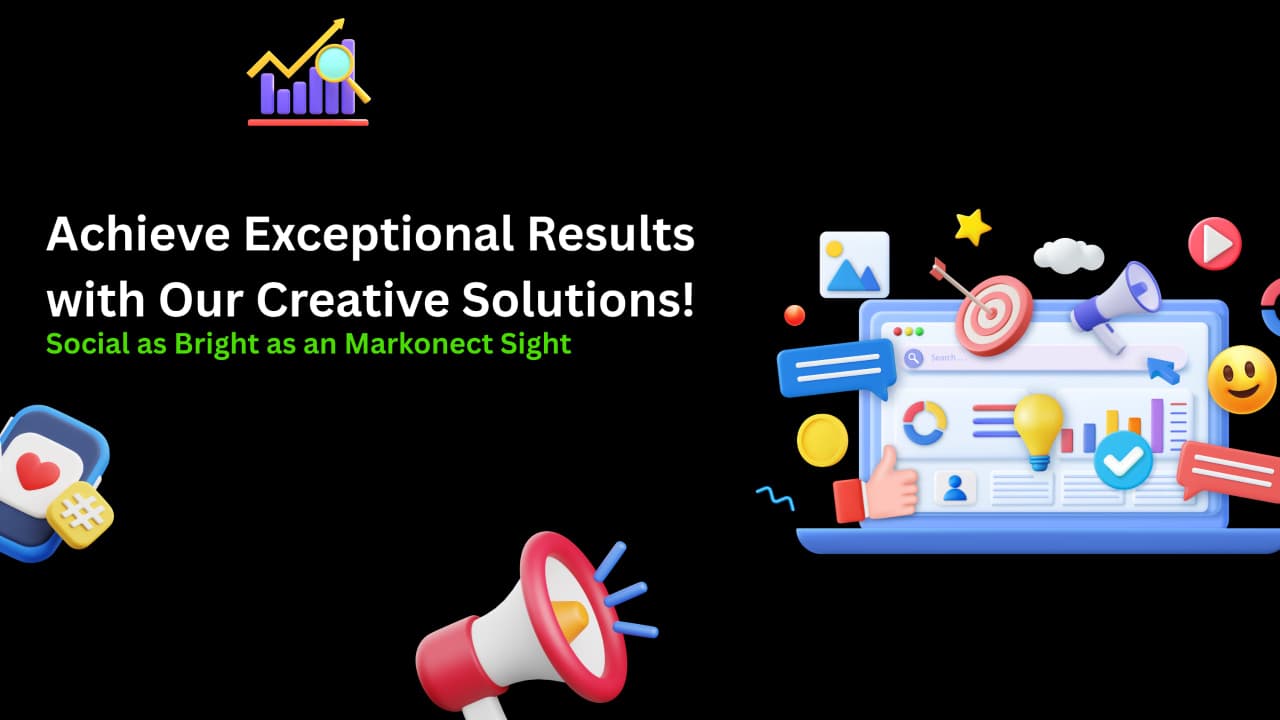 Achieve Exceptional Results with Our Creative Solutions!

Social as Bright as an Markonect Sight

Search...